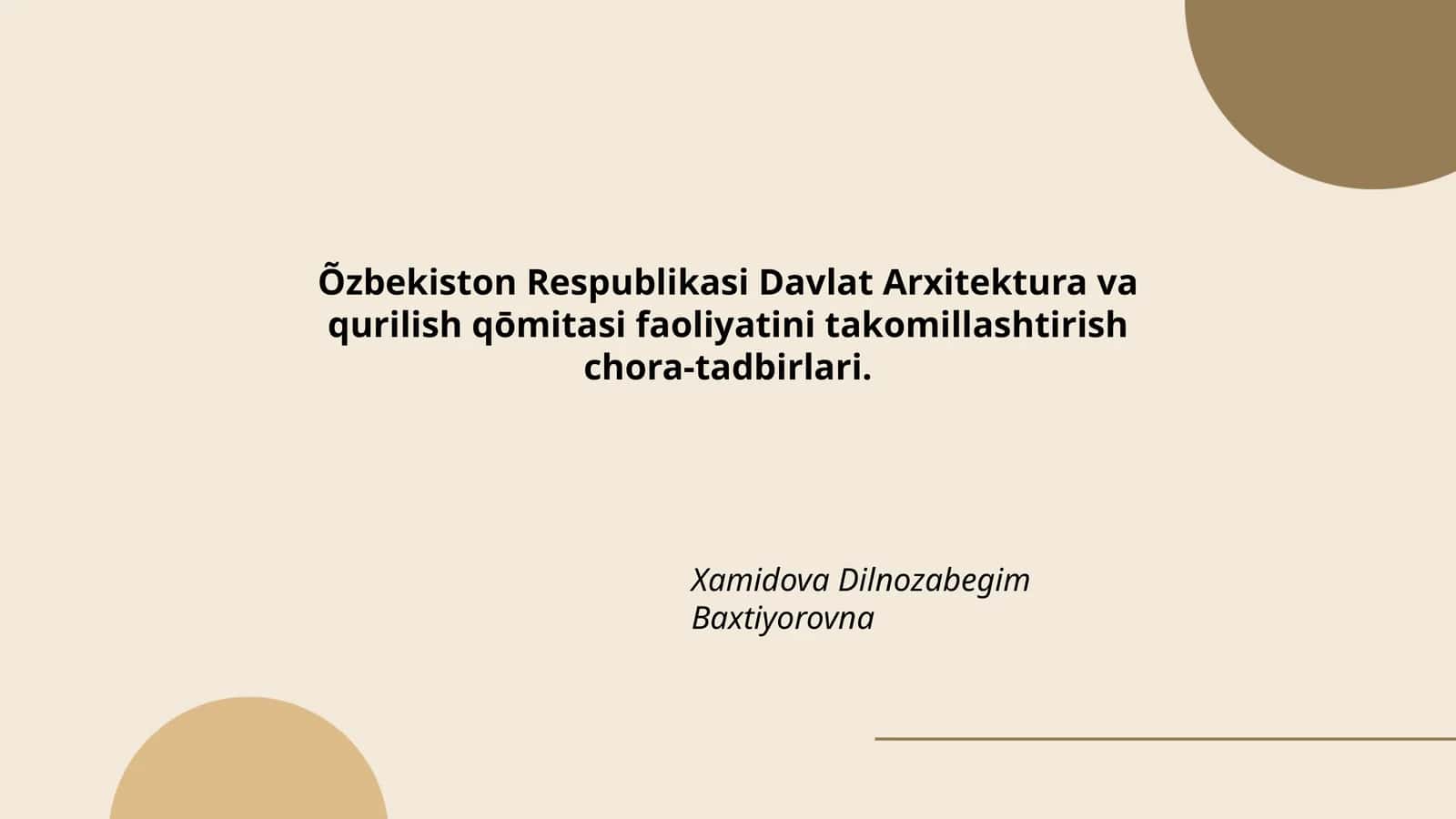 Õzbekiston Respublikasi Davlat Arxitektura va qurilish qōmitasi faoliyatini takomillashtirish chora-tadbirlari.

Xamidova Dilnozabegim Baxtiyorovna